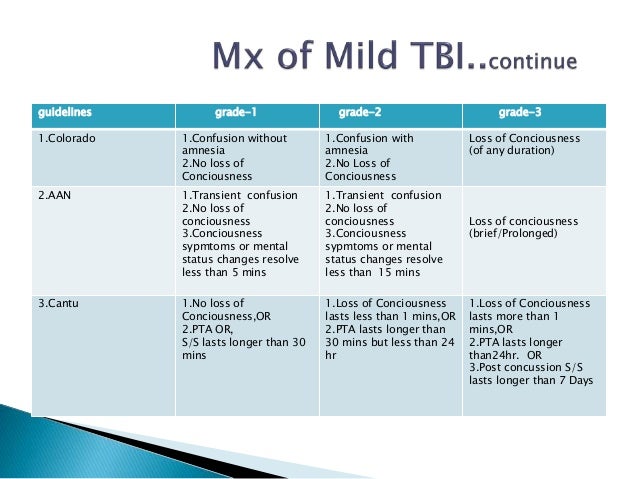 Mx of Mild TBI..continue

| guidelines | grade-1 | grade-2 | grade-3 |
|---|---|---|---|
| 1.Colorado | 1.Confusion without amnesia 2.No loss of Conciousness | 1.Confusion with amnesia 2.No Loss of Conciousness | Loss of Conciousness (of any duration) |
| 2.AAN | 1.Transient confusion 2.No loss of conciousness 3.Conciousness sypmtoms or mental status changes resolve less than 5 mins | 1.Transient confusion 2.No loss of conciousness 3.Conciousness sypmtoms or mental status changes resolve less than 15 mins | Loss of conciousness (brief/Prolonged) |
| 3.Cantu | 1.No loss of Conciousness,OR 2.PTA OR, S/S lasts longer than 30 mins | 1.Loss of Conciousness lasts less than 1 mins,OR 2.PTA lasts longer than 30 mins but less than 24 hr | 1.Loss of Conciousness lasts more than 1 mins,OR 2.PTA lasts longer than24hr. OR 3.Post concussion S/S lasts longer than 7 Days |